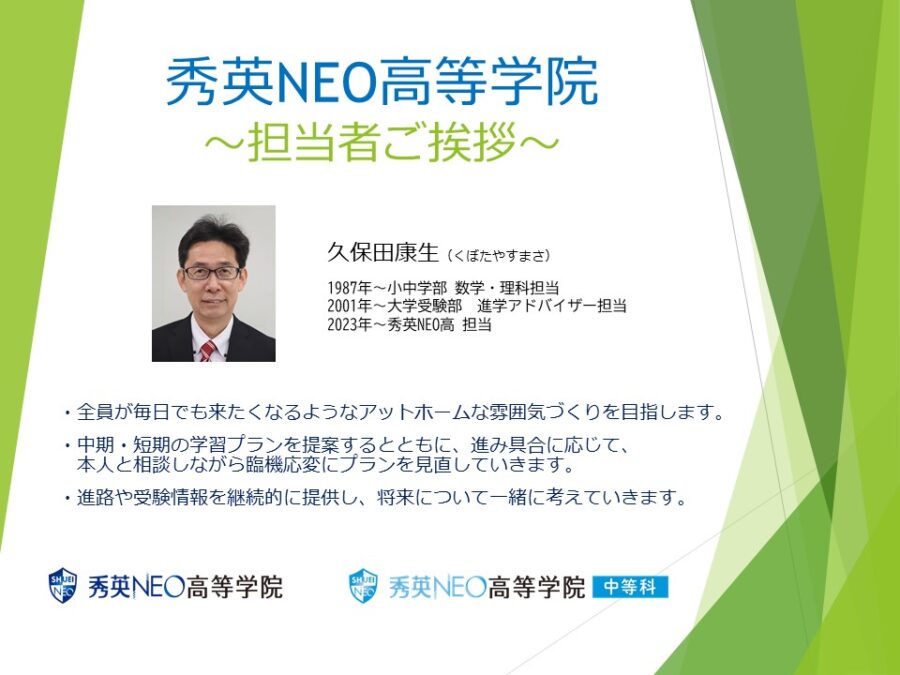 秀英NEO高等学院
～担当者ご挨拶～

久保田康生（くぼたやすまさ）

1987年～小中学部 数学・理科担当
2001年～大学受験部　進学アドバイザー担当
2023年～秀英NEO高 担当

・全員が毎日でも来たくなるようなアットホームな雰囲気づくりを目指します。

・中期・短期の学習プランを提案するとともに、進み具合に応じて、本人と相談しながら臨機応変にプランを見直していきます。

・進路や受験情報を継続的に提供し、将来について一緒に考えていきます。

SHUEI NEO 秀英NEO高等学院

SHUEI NEO 秀英NEO高等学院 中等科